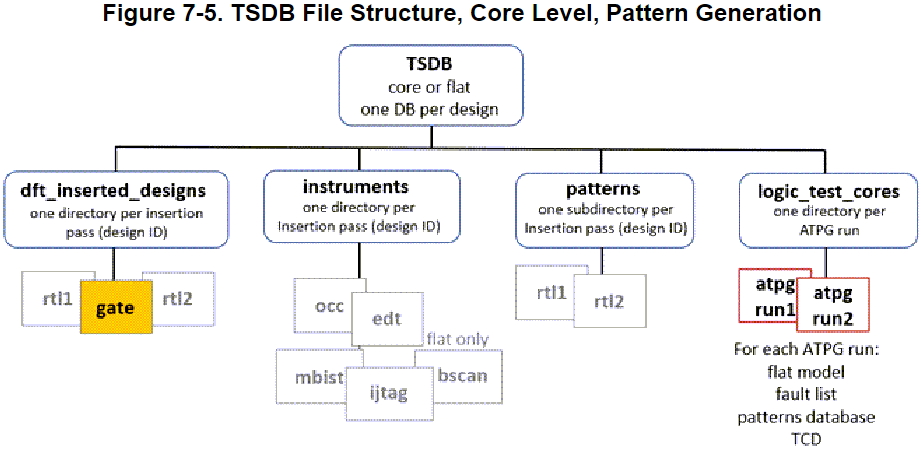 Figure 7-5. TSDB File Structure, Core Level, Pattern Generation

TSDB
core or flat
one DB per design

dft_inserted_designs
one directory per insertion pass (design ID)

rtl1
gate
rtl2

instruments
one directory per Insertion pass (design ID)

occ
edt
flat only
mbist
ijtag
bscan

patterns
one subdirectory per Insertion pass (design ID)

rtl1
rtl2

logic_test_cores
one directory per ATPG run

atpg run1
atpg run2

For each ATPG run:
flat model
fault list
patterns database
TCD